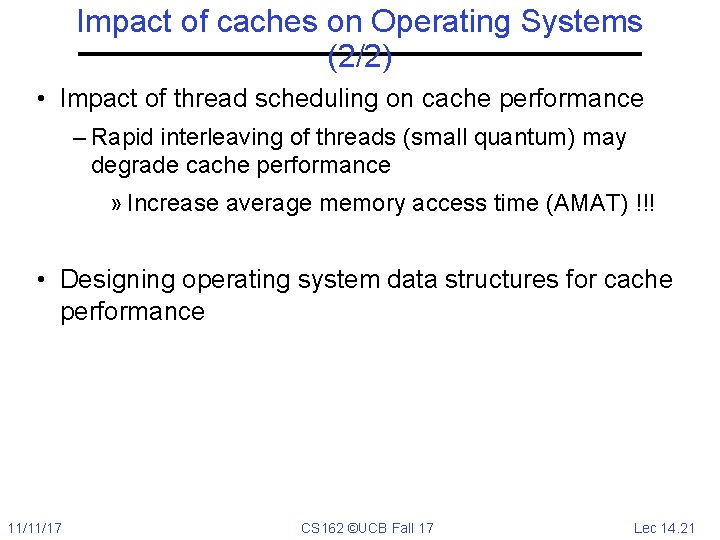 Impact of caches on Operating Systems (2/2)

• Impact of thread scheduling on cache performance

– Rapid interleaving of threads (small quantum) may degrade cache performance

» Increase average memory access time (AMAT) !!!

• Designing operating system data structures for cache performance

11/11/17

CS162 ©UCB Fall 17

Lec 14.21